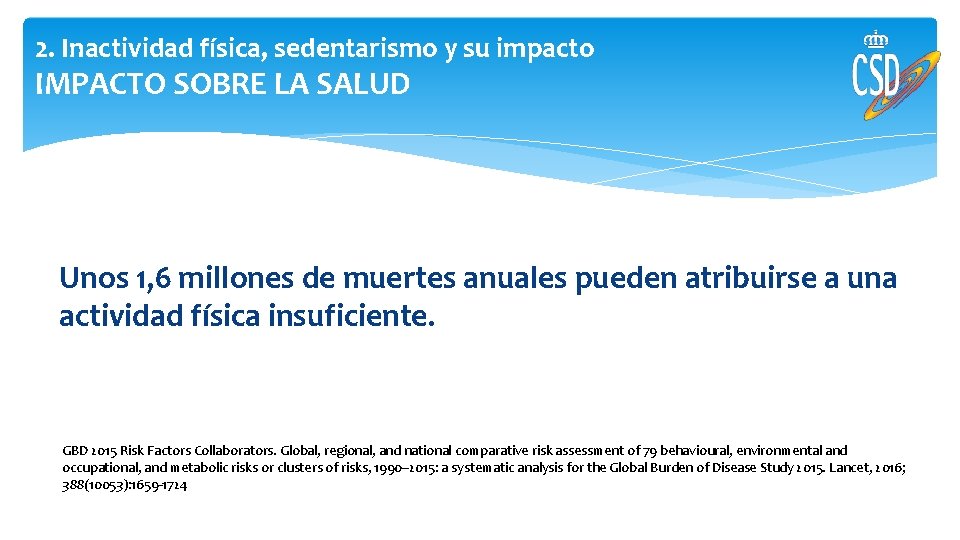 2. Inactividad física, sedentarismo y su impacto
IMPACTO SOBRE LA SALUD

CSD

Unos 1,6 millones de muertes anuales pueden atribuirse a una actividad física insuficiente.

GBD 2015 Risk Factors Collaborators. Global, regional, and national comparative risk assessment of 79 behavioural, environmental and occupational, and metabolic risks or clusters of risks, 1990–2015: a systematic analysis for the Global Burden of Disease Study 2015. Lancet, 2016; 388(10053):1659-1724